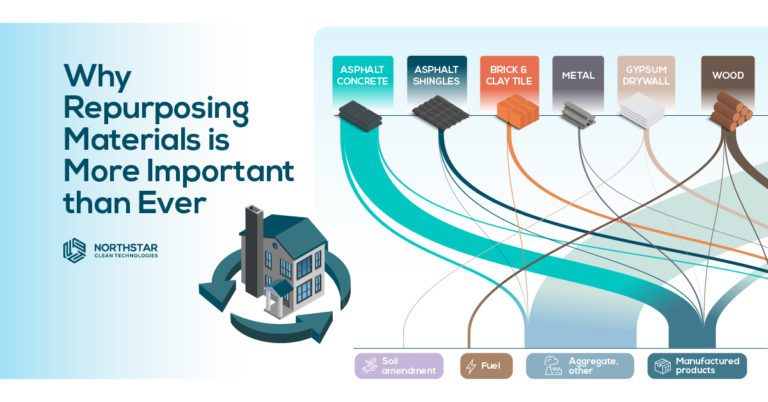 Why Repurposing Materials is More Important than Ever

NORTHSTAR
CLEAN TECHNOLOGIES

ASPHALT CONCRETE

ASPHALT SHINGLES

BRICK & CLAY TILE

METAL

GYPSUM DRYWALL

WOOD

Soil amendment

Fuel

Aggregate, other

Manufactured products